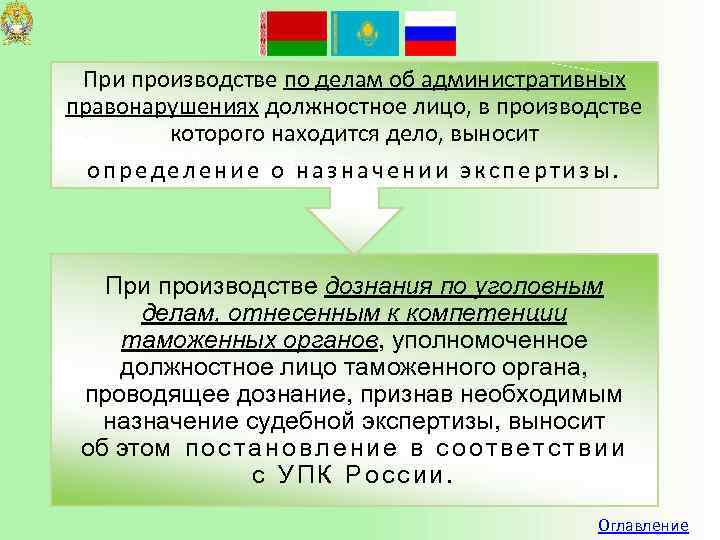 При производстве по делам об административных правонарушениях должностное лицо, в производстве которого находится дело, выносит определение о назначении экспертизы.

При производстве дознания по уголовным делам, отнесенным к компетенции таможенных органов, уполномоченное должностное лицо таможенного органа, проводящее дознание, признав необходимым назначение судебной экспертизы, выносит об этом постановление в соответствии с УПК России.

Оглавление